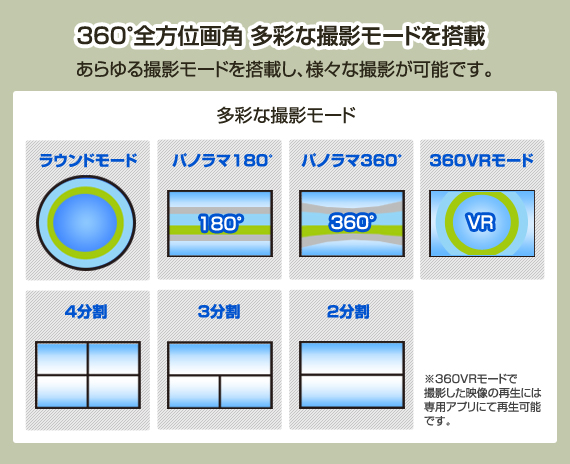 360°全方位画角 多彩な撮影モードを搭載

あらゆる撮影モードを搭載し、様々な撮影が可能です。

多彩な撮影モード

ラウンドモード

パノラマ180°

180°

パノラマ360°

360°

360VRモード

VR

4分割

3分割

2分割

※360VRモードで撮影した映像の再生には専用アプリにて再生可能です。